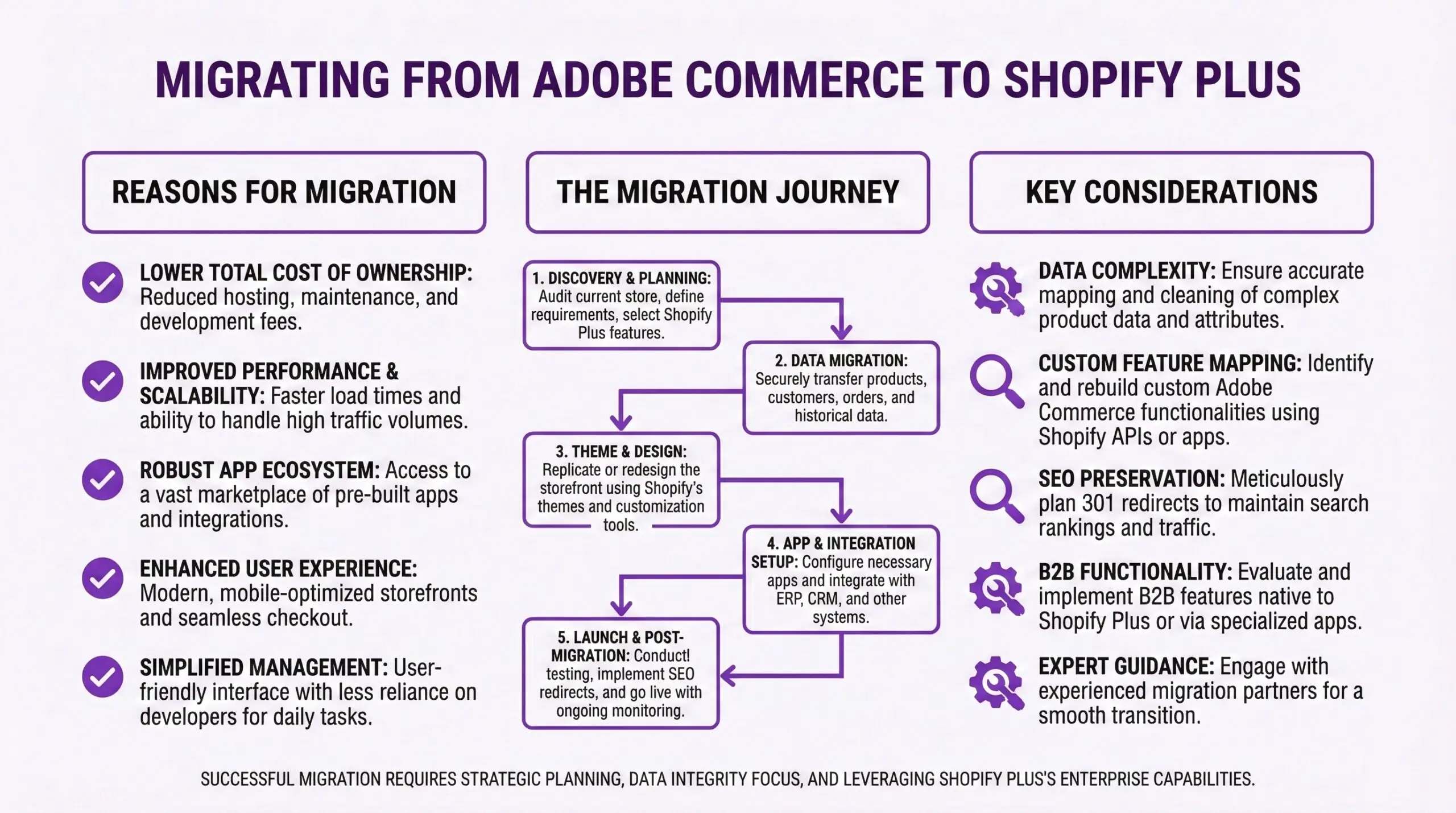 MIGRATING FROM ADOBE COMMERCE TO SHOPIFY PLUS

REASONS FOR MIGRATION

LOWER TOTAL COST OF OWNERSHIP: Reduced hosting, maintenance, and development fees.

IMPROVED PERFORMANCE & SCALABILITY: Faster load times and ability to handle high traffic volumes.

ROBUST APP ECOSYSTEM: Access to a vast marketplace of pre-built apps and integrations.

ENHANCED USER EXPERIENCE: Modern, mobile-optimized storefronts and seamless checkout.

SIMPLIFIED MANAGEMENT: User-friendly interface with less reliance on developers for daily tasks.

THE MIGRATION JOURNEY

1. DISCOVERY & PLANNING: Audit current store, define requirements, select Shopify Plus features.

2. DATA MIGRATION: Securely transfer products, customers, orders, and historical data.

3. THEME & DESIGN: Replicate or redesign the storefront using Shopify's themes and customization tools.

4. APP & INTEGRATION SETUP: Configure necessary apps and integrate with ERP, CRM, and other systems.

5. LAUNCH & POST-MIGRATION: Conduct! testing, implement SEO redirects, and go live with ongoing monitoring.

KEY CONSIDERATIONS

DATA COMPLEXITY: Ensure accurate mapping and cleaning of complex product data and attributes.

CUSTOM FEATURE MAPPING: Identify and rebuild custom Adobe Commerce functionalities using Shopify APIs or apps.

SEO PRESERVATION: Meticulously plan 301 redirects to maintain search rankings and traffic.

B2B FUNCTIONALITY: Evaluate and implement B2B features native to Shopify Plus or via specialized apps.

EXPERT GUIDANCE: Engage with experienced migration partners for a smooth transition.

SUCCESSFUL MIGRATION REQUIRES STRATEGIC PLANNING, DATA INTEGRITY FOCUS, AND LEVERAGING SHOPIFY PLUS'S ENTERPRISE CAPABILITIES.